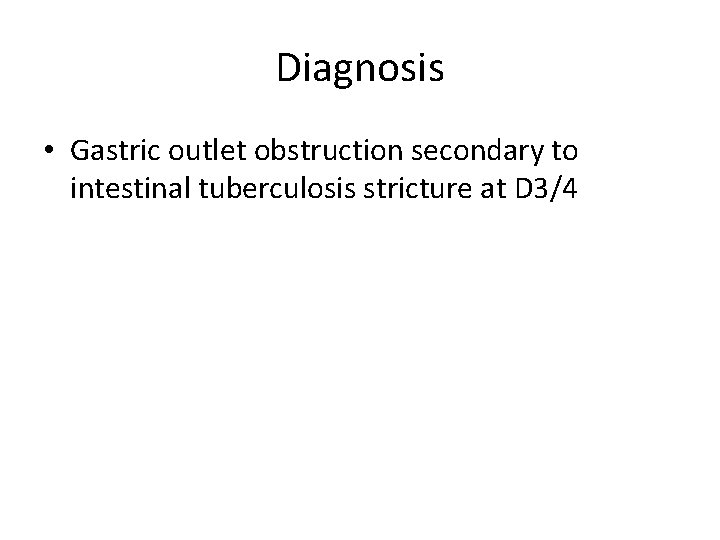 Diagnosis

• Gastric outlet obstruction secondary to intestinal tuberculosis stricture at D3/4